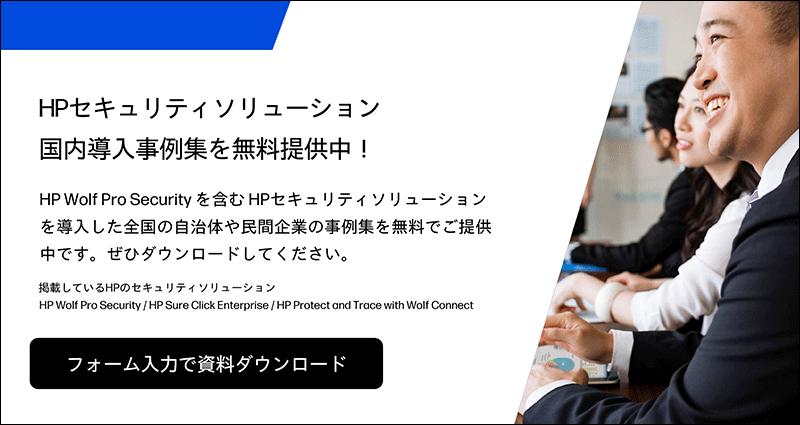 HPセキュリティソリューション
国内導入事例集を無料提供中！

HP Wolf Pro Security を含む HPセキュリティソリューションを導入した全国の自治体や民間企業の事例集を無料でご提供中です。ぜひダウンロードしてください。

掲載しているHPのセキュリティソリューション
HP Wolf Pro Security / HP Sure Click Enterprise / HP Protect and Trace with Wolf Connect

フォーム入力で資料ダウンロード